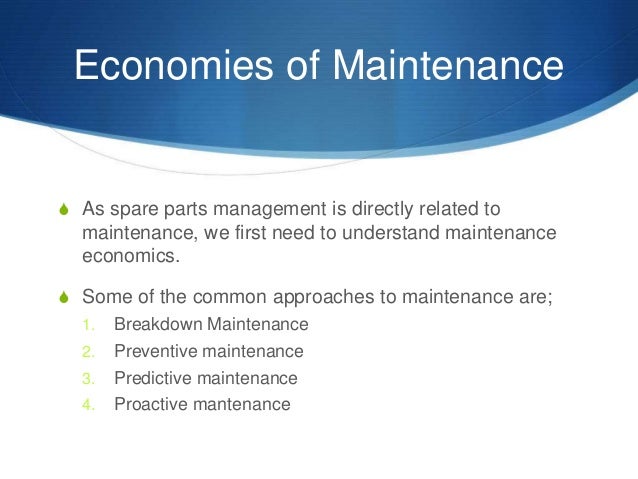 Economies of Maintenance

As spare parts management is directly related to maintenance, we first need to understand maintenance economics.

Some of the common approaches to maintenance are;
1. Breakdown Maintenance
2. Preventive maintenance
3. Predictive maintenance
4. Proactive mantenance